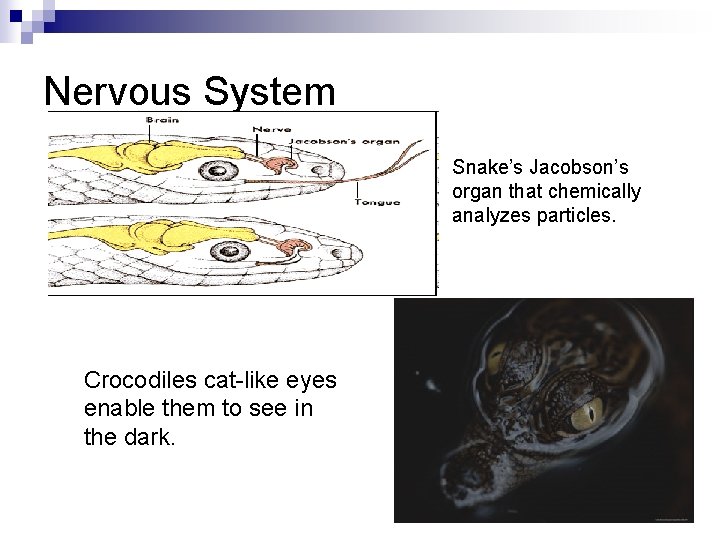 Nervous System

Brain
Nerve
Jacobson's organ
Tongue

Snake's Jacobson's organ that chemically analyzes particles.

Crocodiles cat-like eyes enable them to see in the dark.